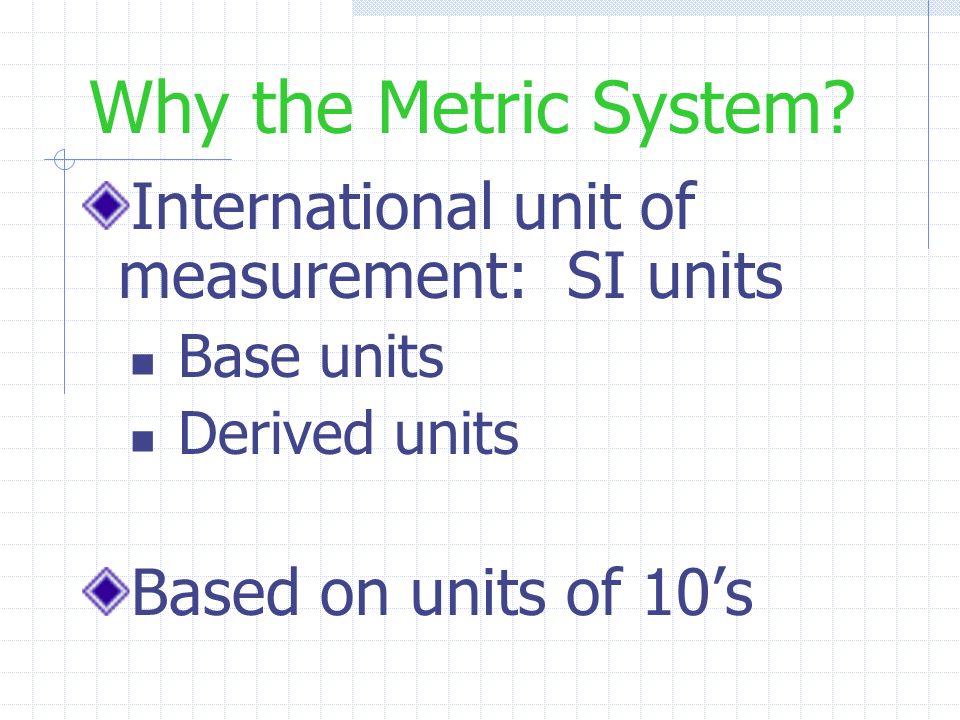 Why the Metric System?

International unit of measurement: SI units

Base units

Derived units

Based on units of 10’s